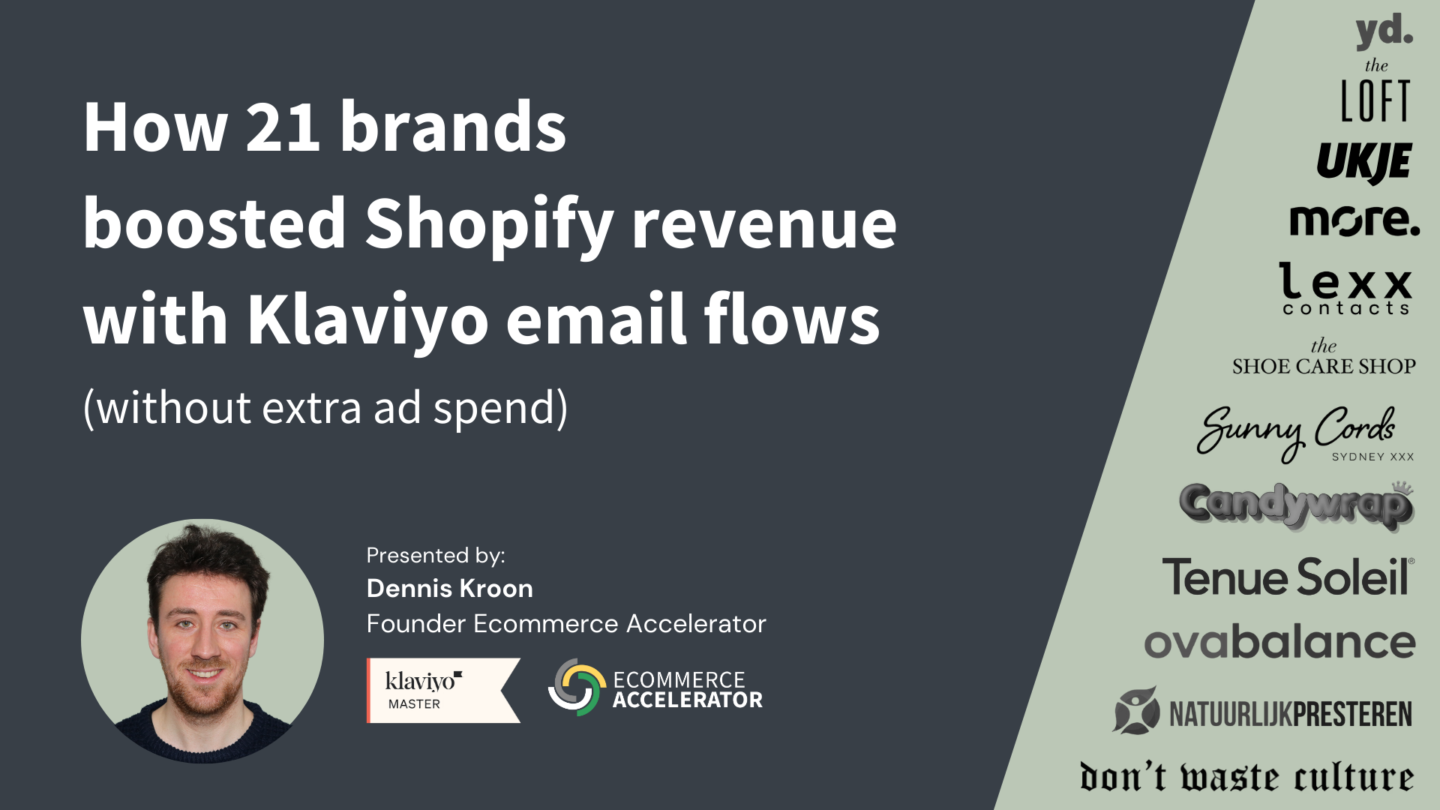 How 21 brands boosted Shopify revenue with Klaviyo email flows
(without extra ad spend)

Presented by:
Dennis Kroon
Founder Ecommerce Accelerator

klaviyo
MASTER

ECOMMERCE
ACCELERATOR

yd.
the
LOFT
UKJE
more.
lexx
contacts
the
SHOE CARE SHOP
Sunny Cords
SYDNEY XXX
Candywrap
Tenue Soleil
ovabalance
NATUURLIJKPRESTEREN
don't waste culture